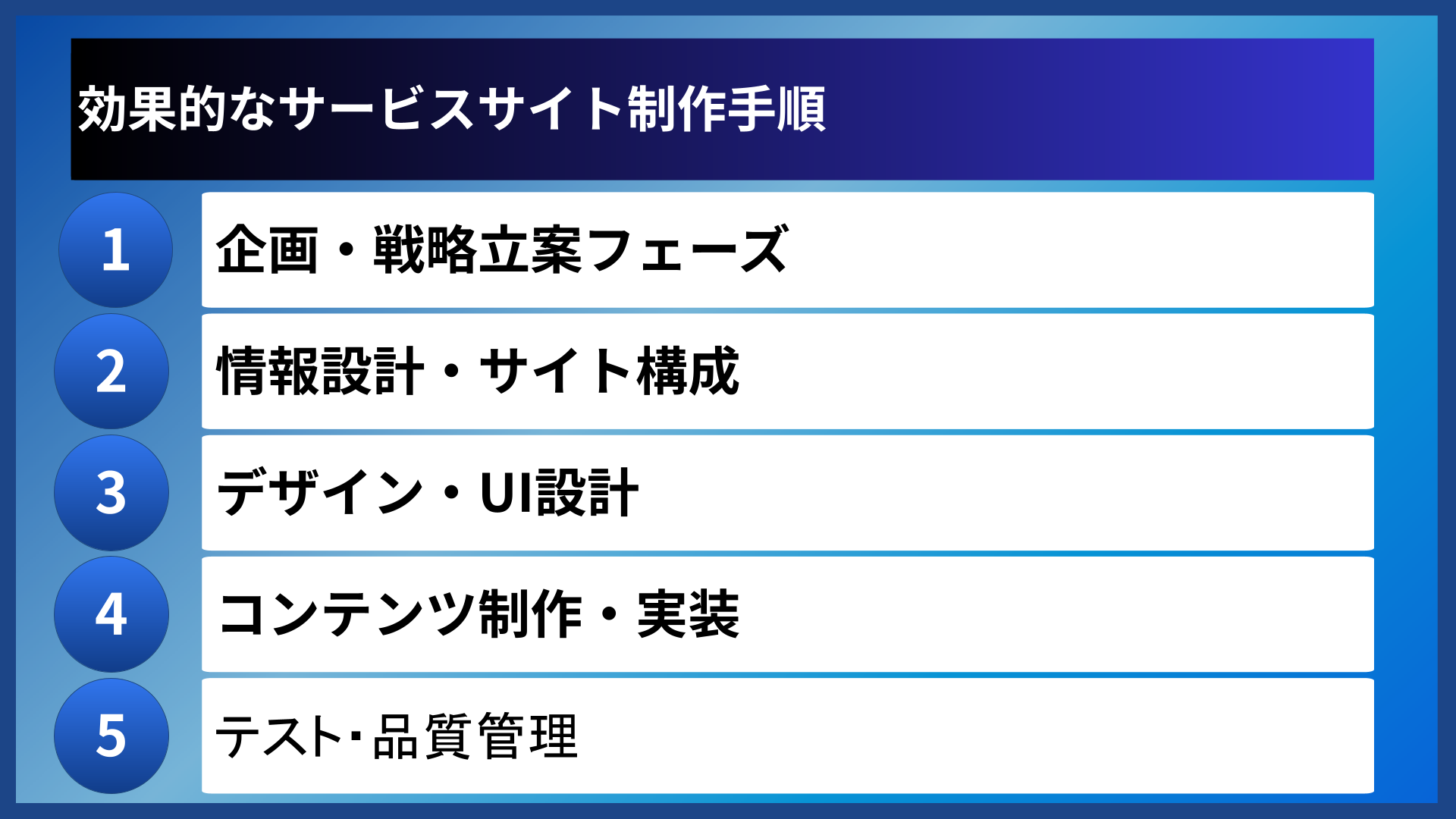 効果的なサービスサイト制作手順

1
企画・戦略立案フェーズ

2
情報設計・サイト構成

3
デザイン・UI設計

4
コンテンツ制作・実装

5
テスト･品質管理